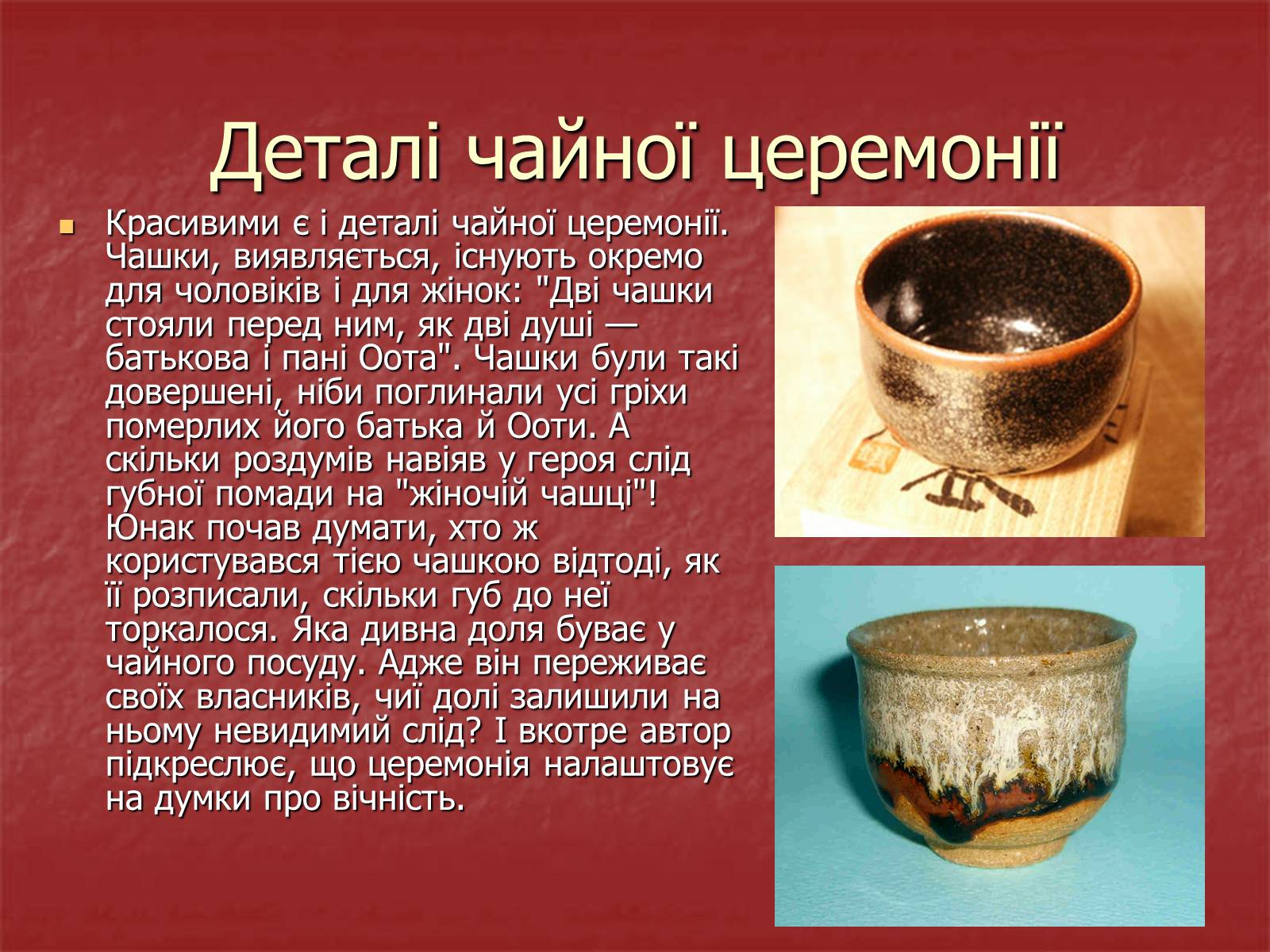 Деталі чайної церемонії

Красивими є і деталі чайної церемонії. Чашки, виявляється, існують окремо для чоловіків і для жінок: "Дві чашки стояли перед ним, як дві душі — батькова і пані Оота". Чашки були такі довершені, ніби поглинали усі гріхи померлих його батька й Ооти. А скільки роздумів навіяв у героя слід губної помади на "жіночій чашці"! Юнак почав думати, хто ж користувався тією чашкою відтоді, як її розписали, скільки губ до неї торкалося. Яка дивна доля буває у чайного посуду. Адже він переживає своїх власників, чиї долі залишили на ньому невидимий слід? І вкотре автор підкреслює, що церемонія налаштовує на думки про вічність.